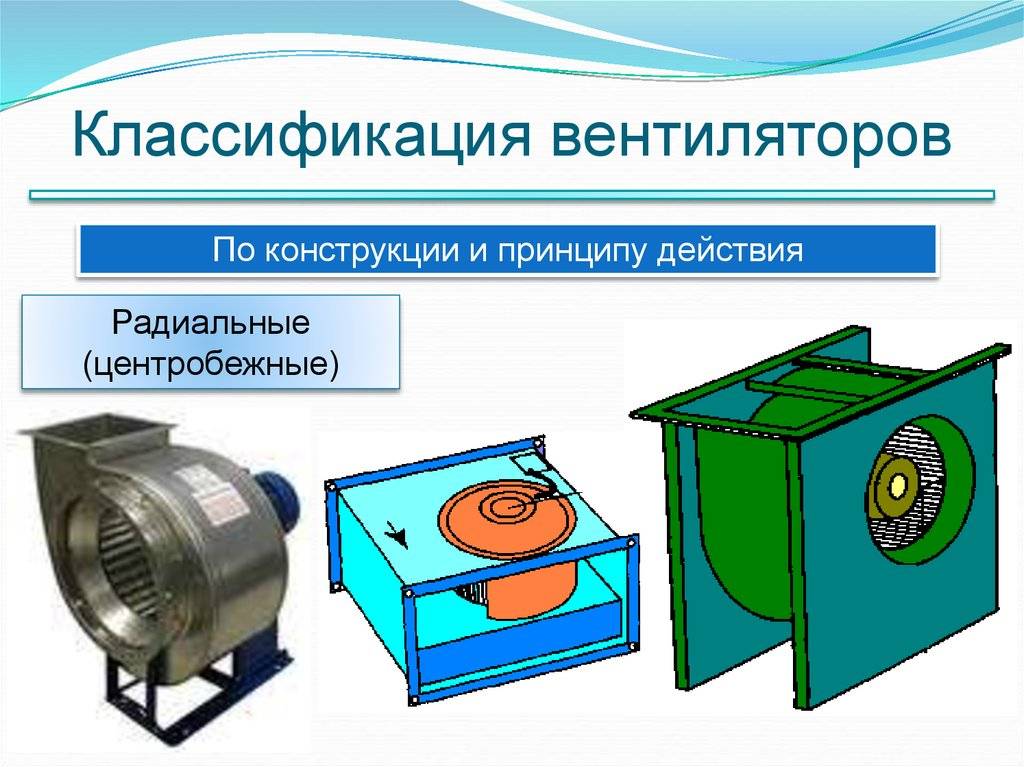 Классификация вентиляторов

По конструкции и принципу действия

Радиальные (центробежные)